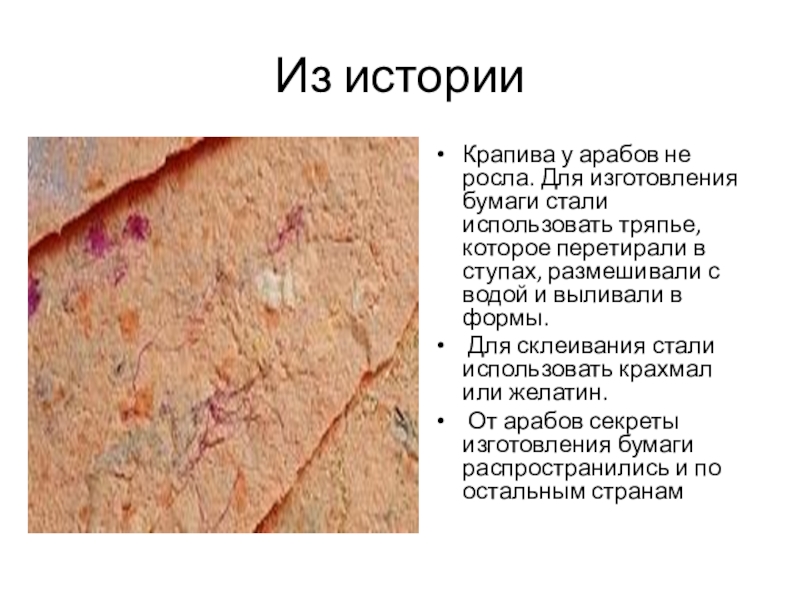 Из истории

• Крапива у арабов не росла. Для изготовления бумаги стали использовать тряпье, которое перетирали в ступах, размешивали с водой и выливали в формы.

• Для склеивания стали использовать крахмал или желатин.

• От арабов секреты изготовления бумаги распространились и по остальным странам